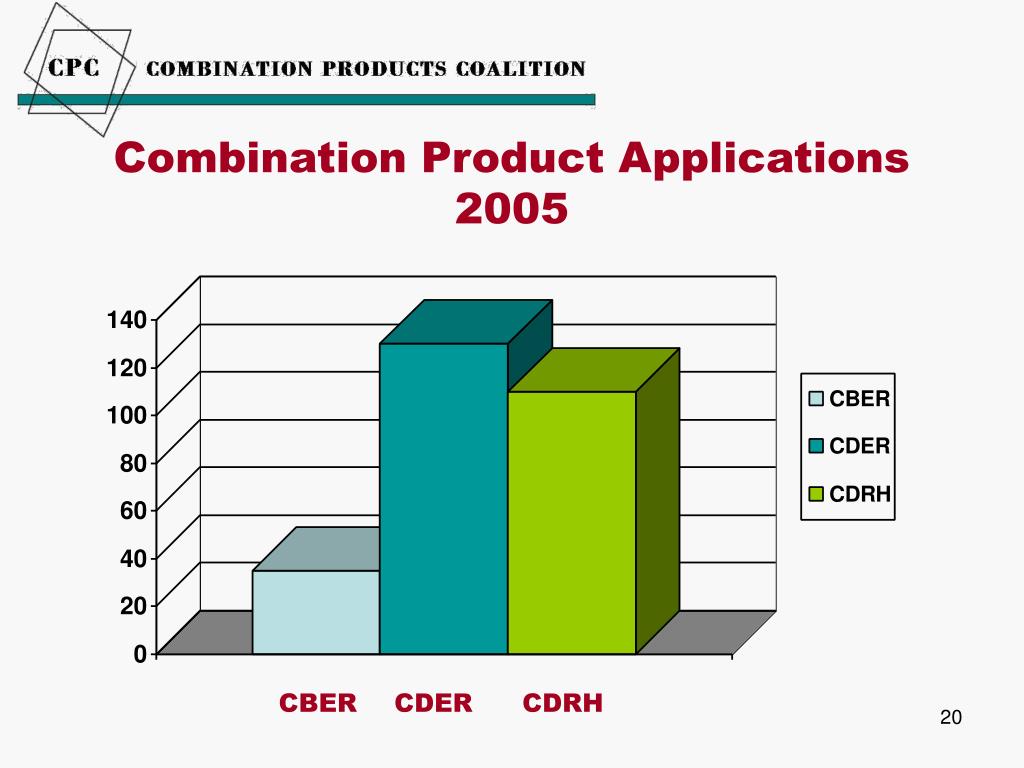 CPC COMBINATION PRODUCTS COALITION

Combination Product Applications 2005

140
120
100
80
60
40
20
0

CBER
CDER
CDRH

CBER CDER CDRH

20